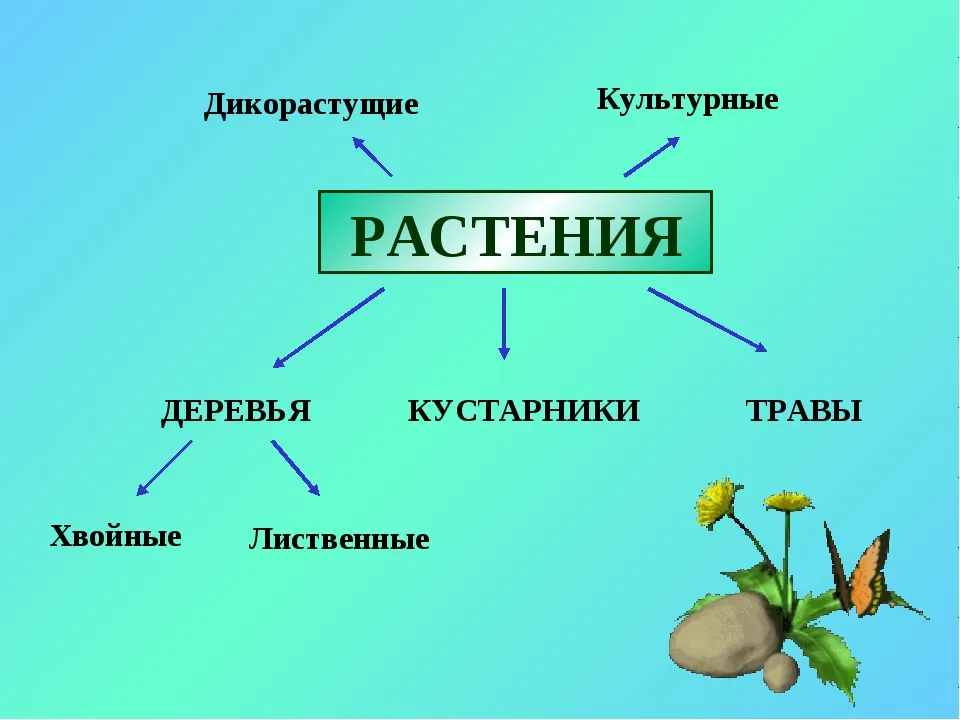 Дикорастущие

Культурные

РАСТЕНИЯ

ДЕРЕВЬЯ

КУСТАРНИКИ

ТРАВЫ

Хвойные

Лиственные